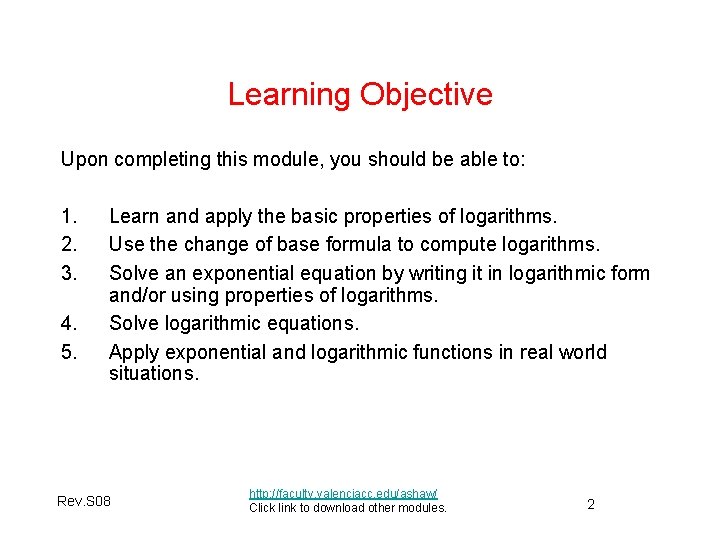 Learning Objective

Upon completing this module, you should be able to:

1. Learn and apply the basic properties of logarithms.
2. Use the change of base formula to compute logarithms.
3. Solve an exponential equation by writing it in logarithmic form and/or using properties of logarithms.
4. Solve logarithmic equations.
5. Apply exponential and logarithmic functions in real world situations.

Rev.S08

http://faculty.valenciacc.edu/ashaw/
Click link to download other modules.

2